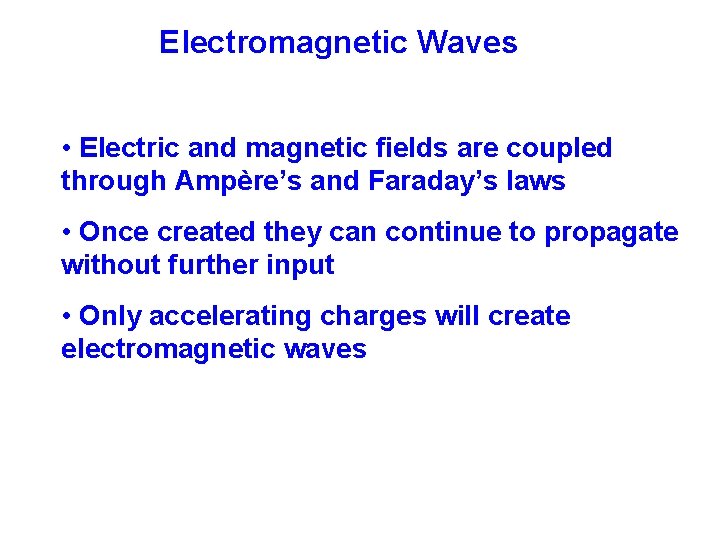 Electromagnetic Waves

• Electric and magnetic fields are coupled through Ampère’s and Faraday’s laws

• Once created they can continue to propagate without further input

• Only accelerating charges will create electromagnetic waves